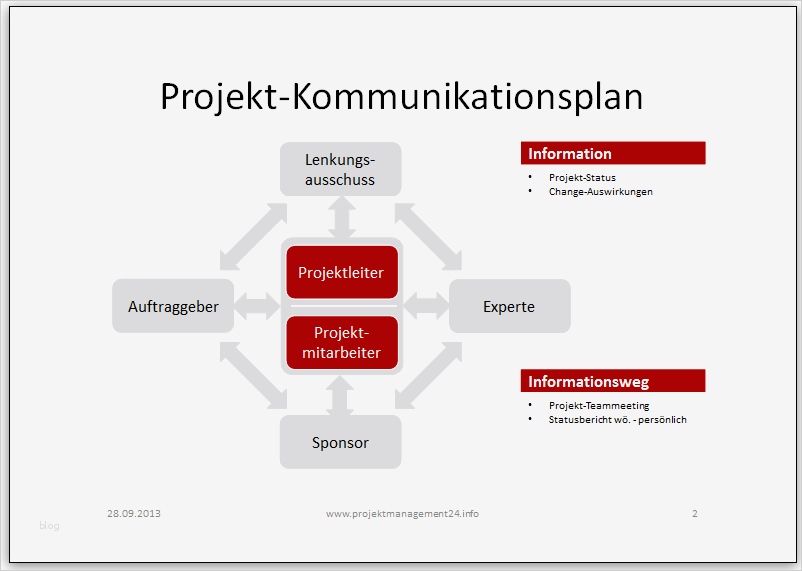 Projekt-Kommunikationsplan

Lenkungsausschuss

Auftraggeber

Projektleiter

Projektmitarbeiter

Experte

Sponsor

Information

• Projekt-Status
• Change-Auswirkungen

Informationsweg

• Projekt-Teammeeting
• Statusbericht wö. - persönlich

28.09.2013

www.projektmanagement24.info

2

blog